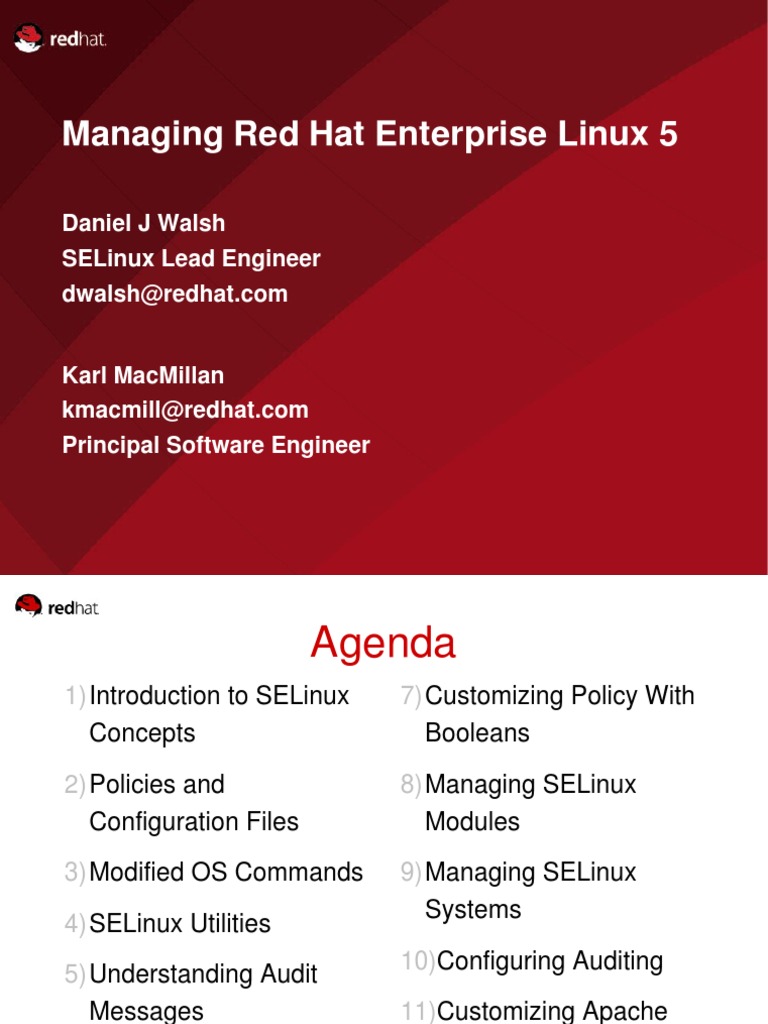 redhat.

Managing Red Hat Enterprise Linux 5

Daniel J Walsh
SELinux Lead Engineer
dwalsh@redhat.com

Karl MacMillan
kmacmill@redhat.com
Principal Software Engineer

redhat.

Agenda

1) Introduction to SELinux Concepts

2) Policies and Configuration Files

3) Modified OS Commands

4) SELinux Utilities

5) Understanding Audit Messages

7) Customizing Policy With Booleans

8) Managing SELinux Modules

9) Managing SELinux Systems

10) Configuring Auditing

11) Customizing Apache